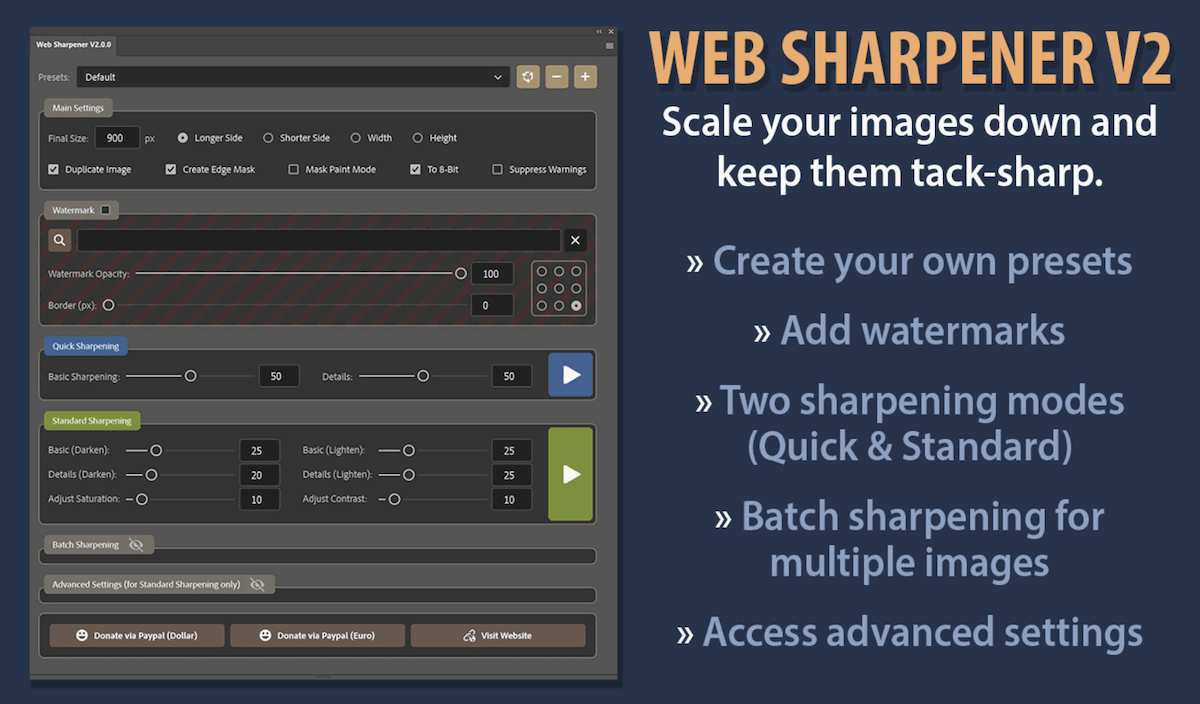 Web Sharpener V2.0.0

Presets: Default

Main Settings

Final Size: 900 px Longer Side Shorter Side Width Height

Duplicate Image Create Edge Mask Mask Paint Mode To 8-Bit Suppress Warnings

Watermark

Watermark Opacity: 100

Border (px): 0

Quick Sharpening

Basic Sharpening: 50 Details: 50

Standard Sharpening

Basic (Darken): 25 Basic (Lighten): 25

Details (Darken): 20 Details (Lighten): 25

Adjust Saturation: 10 Adjust Contrast: 10

Batch Sharpening

Advanced Settings (for Standard Sharpening only)

Donate via Paypal (Dollar) Donate via Paypal (Euro) Visit Website

WEB SHARPENER V2

Scale your images down and keep them tack-sharp.

» Create your own presets

» Add watermarks

» Two sharpening modes (Quick & Standard)

» Batch sharpening for multiple images

» Access advanced settings